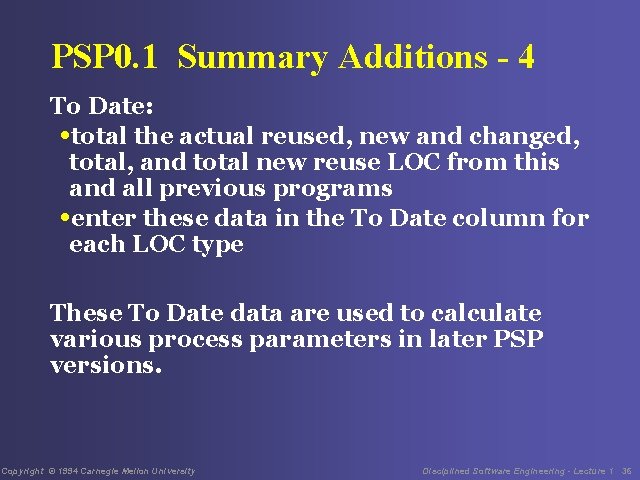 PSP0.1 Summary Additions - 4

To Date:

•total the actual reused, new and changed, total, and total new reuse LOC from this and all previous programs

•enter these data in the To Date column for each LOC type

These To Date data are used to calculate various process parameters in later PSP versions.

Copyright © 1994 Carnegie Mellon University

Disciplined Software Engineering - Lecture 1 36